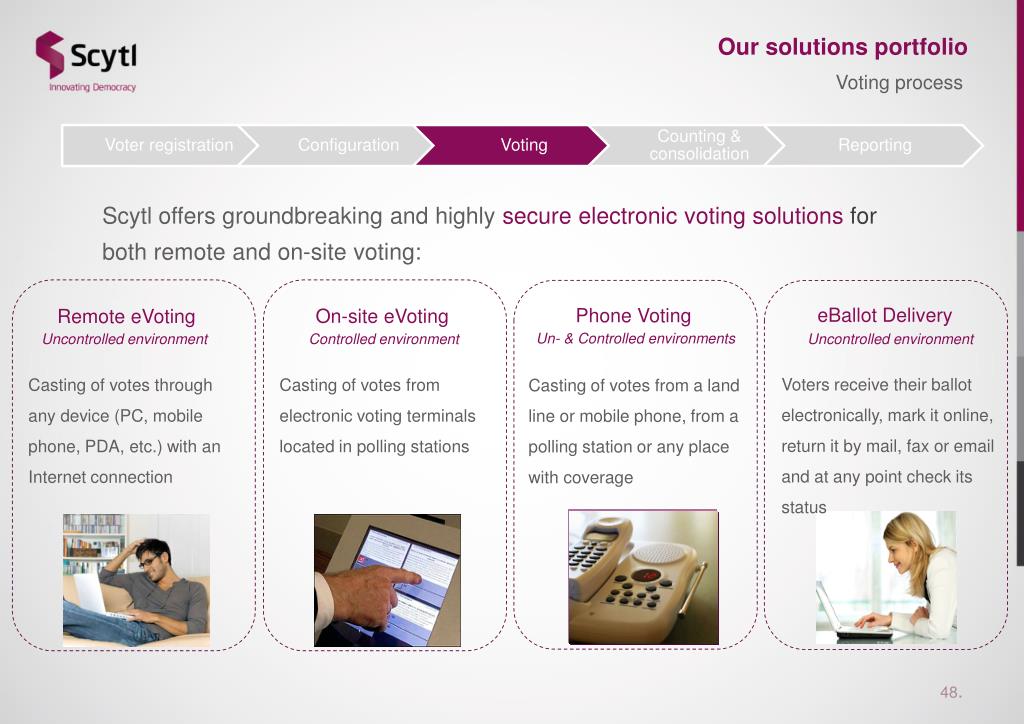 Scytl
Innovating Democracy

Our solutions portfolio
Voting process

Voter registration
Configuration
Voting
Counting & consolidation
Reporting

Scytl offers groundbreaking and highly secure electronic voting solutions for both remote and on-site voting:

Remote eVoting
Uncontrolled environment

Casting of votes through any device (PC, mobile phone, PDA, etc.) with an Internet connection

On-site eVoting
Controlled environment

Casting of votes from electronic voting terminals located in polling stations

Phone Voting
Un- & Controlled environments

Casting of votes from a land line or mobile phone, from a polling station or any place with coverage

eBallot Delivery
Uncontrolled environment

Voters receive their ballot electronically, mark it online, return it by mail, fax or email and at any point check its status

48.